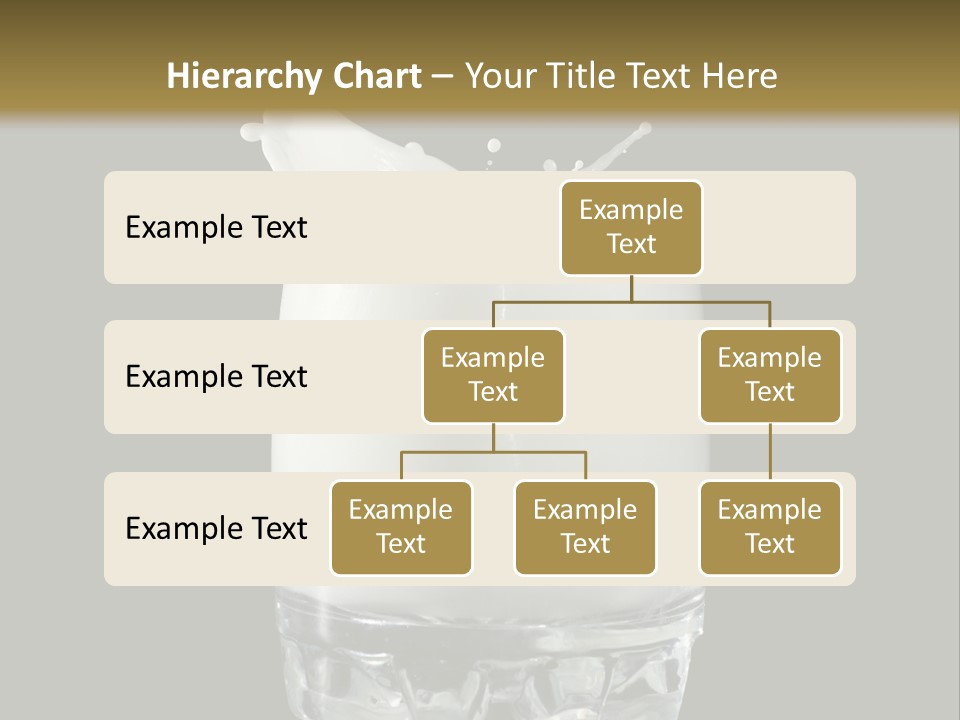 Hierarchy Chart – Your Title Text Here

Example Text

Example Text

Example Text

Example Text

Example Text

Example Text

Example Text

Example Text

Example Text